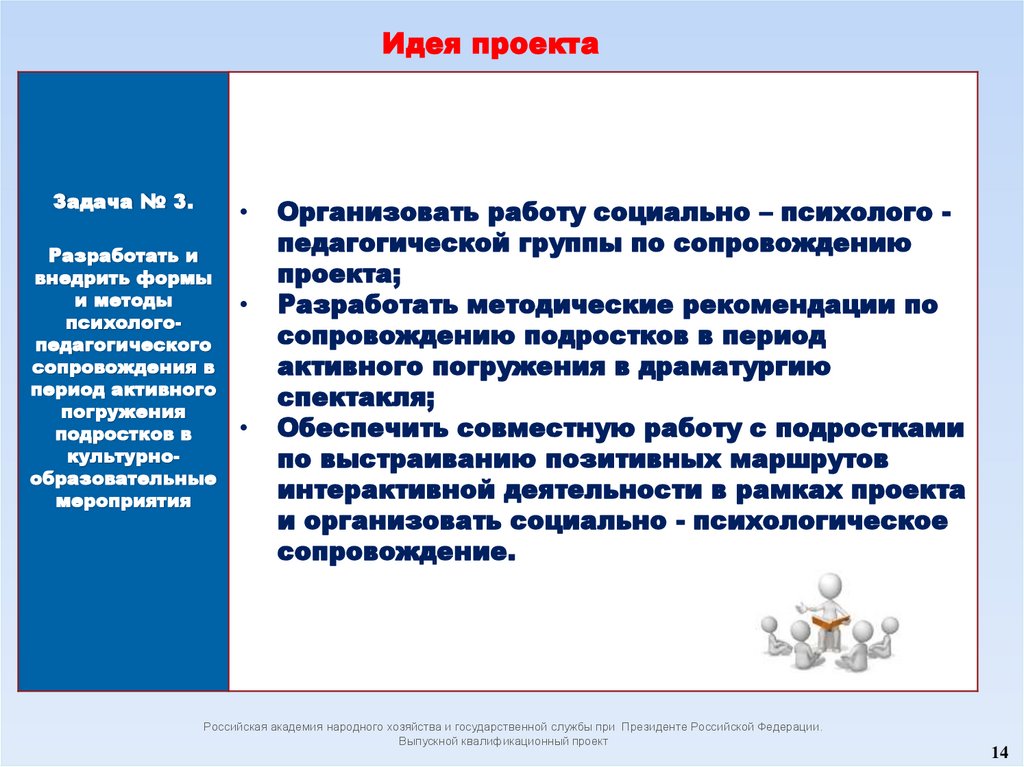 Идея проекта

Задача № 3.

Разработать и внедрить формы и методы психолого-педагогического сопровождения в период активного погружения подростков в культурно-образовательные мероприятия

• Организовать работу социально – психолого - педагогической группы по сопровождению проекта;
• Разработать методические рекомендации по сопровождению подростков в период активного погружения в драматургию спектакля;
• Обеспечить совместную работу с подростками по выстраиванию позитивных маршрутов интерактивной деятельности в рамках проекта и организовать социально - психологическое сопровождение.

Российская академия народного хозяйства и государственной службы при Президенте Российской Федерации.
Выпускной квалификационный проект

14